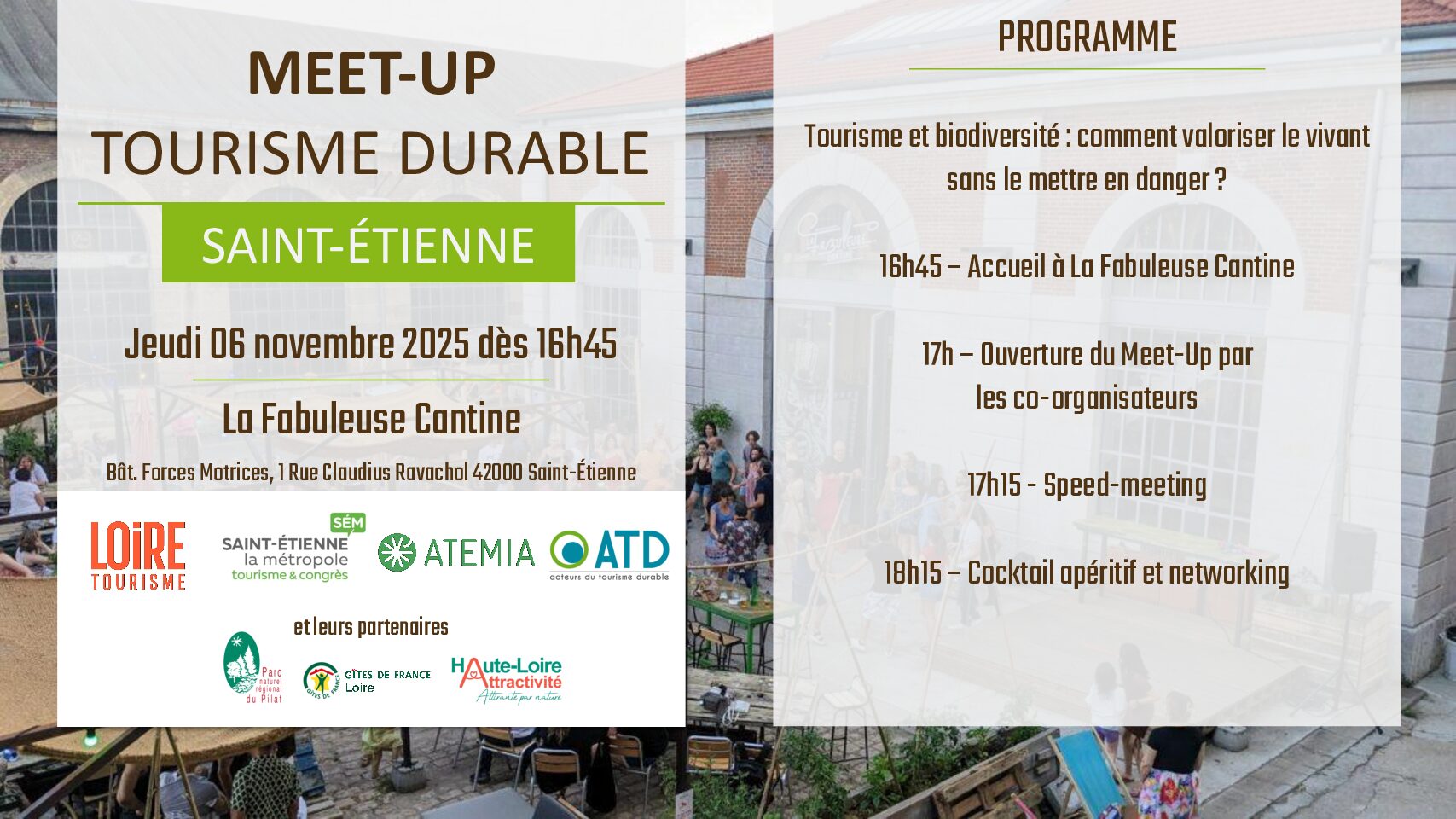 MEET-UP
TOURISME DURABLE

SAINT-ÉTIENNE

Jeudi 06 novembre 2025 dès 16h45

La Fabuleuse Cantine

Bât. Forces Motrices, 1 Rue Claudius Ravachol 42000 Saint-Étienne

LOiRE TOURISME

SÉM SAINT-ÉTIENNE la métropole tourisme & congrès

ATEMIA

ATD acteurs du tourisme durable

et leurs partenaires

Parc naturel régional du Pilat

GÎTES DE FRANCE Loire

Haute-Loire Attractivité Attirante par nature

PROGRAMME

Tourisme et biodiversité : comment valoriser le vivant sans le mettre en danger ?

16h45 – Accueil à La Fabuleuse Cantine

17h – Ouverture du Meet-Up par les co-organisateurs

17h15 - Speed-meeting

18h15 – Cocktail apéritif et networking